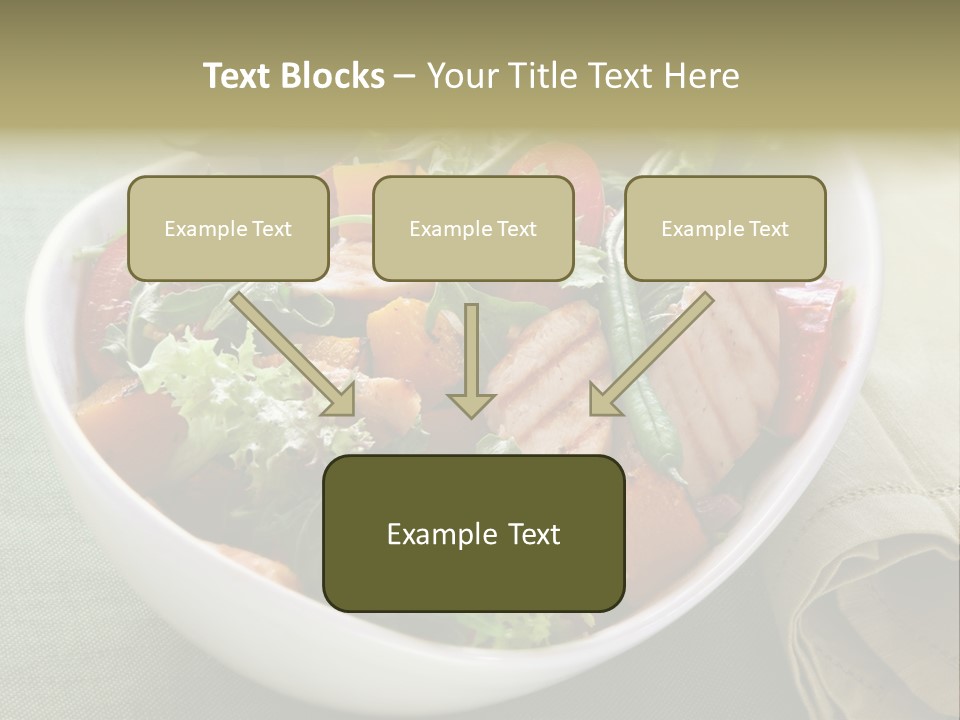 Text Blocks – Your Title Text Here

Example Text

Example Text

Example Text

Example Text